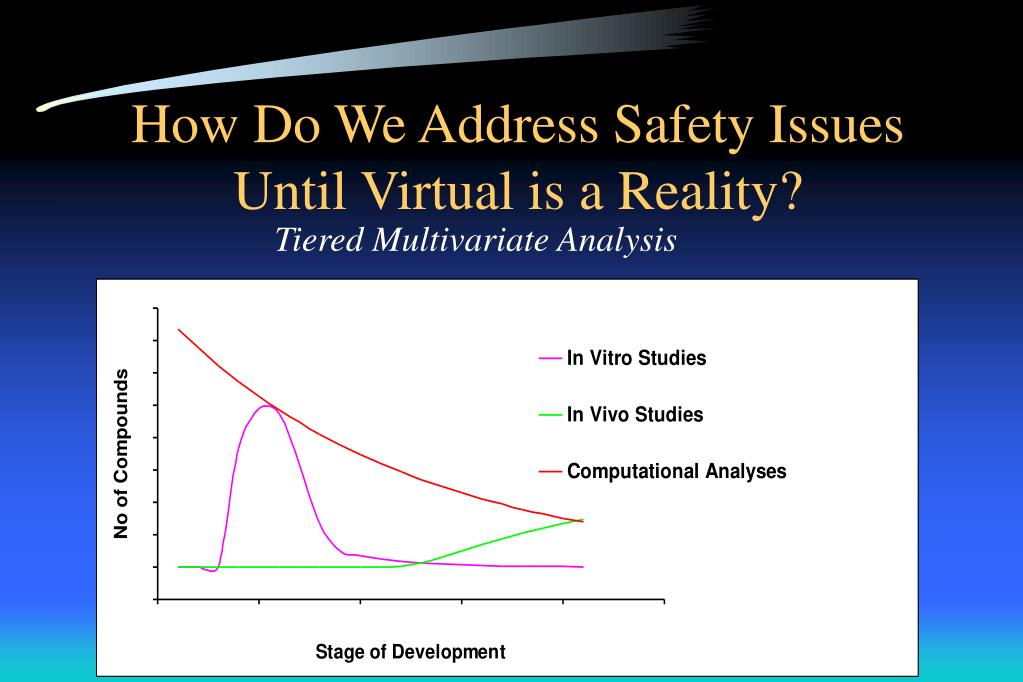 How Do We Address Safety Issues Until Virtual is a Reality?

Tiered Multivariate Analysis

No of Compounds

In Vitro Studies

In Vivo Studies

Computational Analyses

Stage of Development